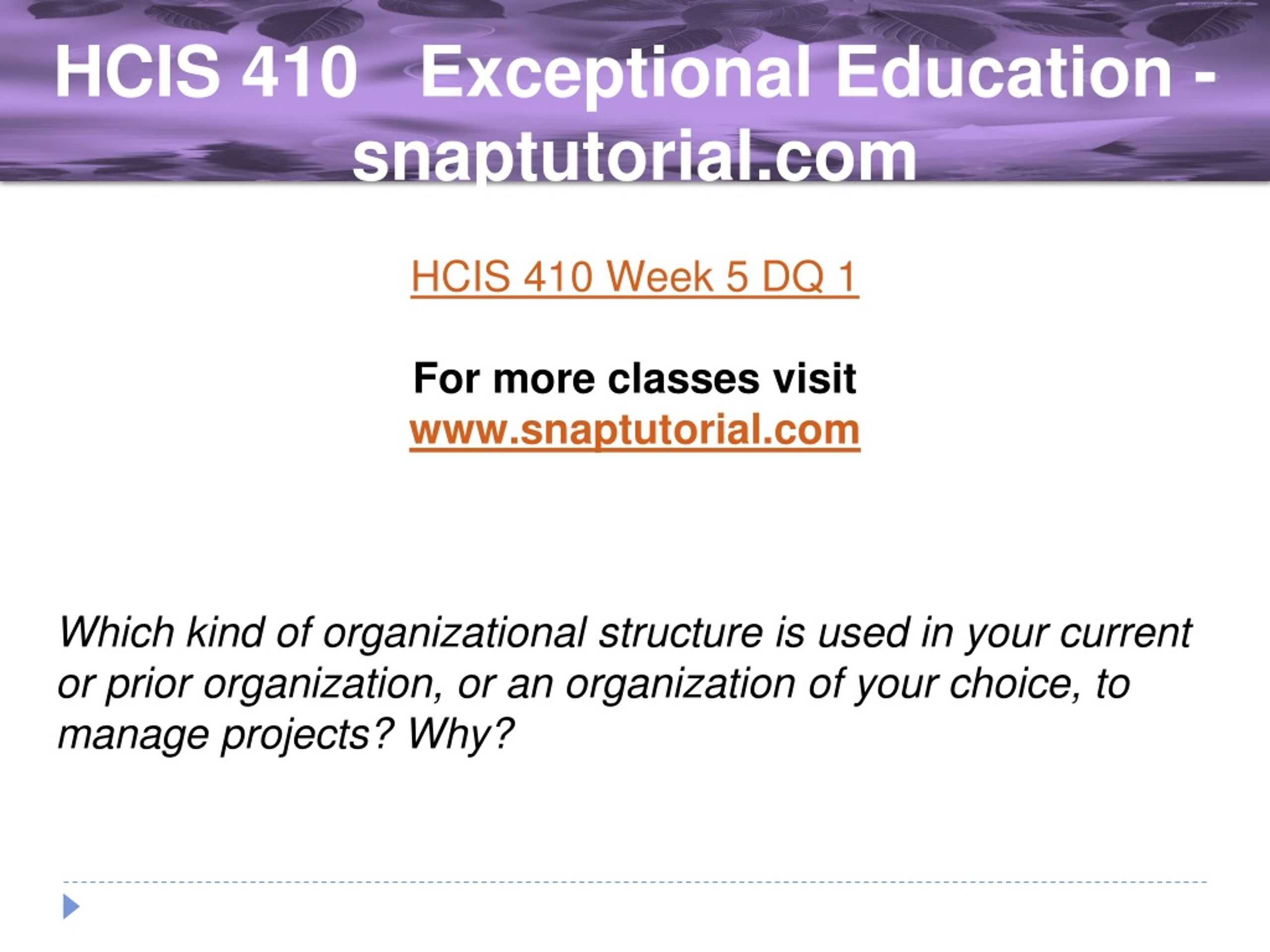 HCIS 410 Exceptional Education - snaptutorial.com

HCIS 410 Week 5 DQ 1

For more classes visit
www.snaptutorial.com

Which kind of organizational structure is used in your current or prior organization, or an organization of your choice, to manage projects? Why?